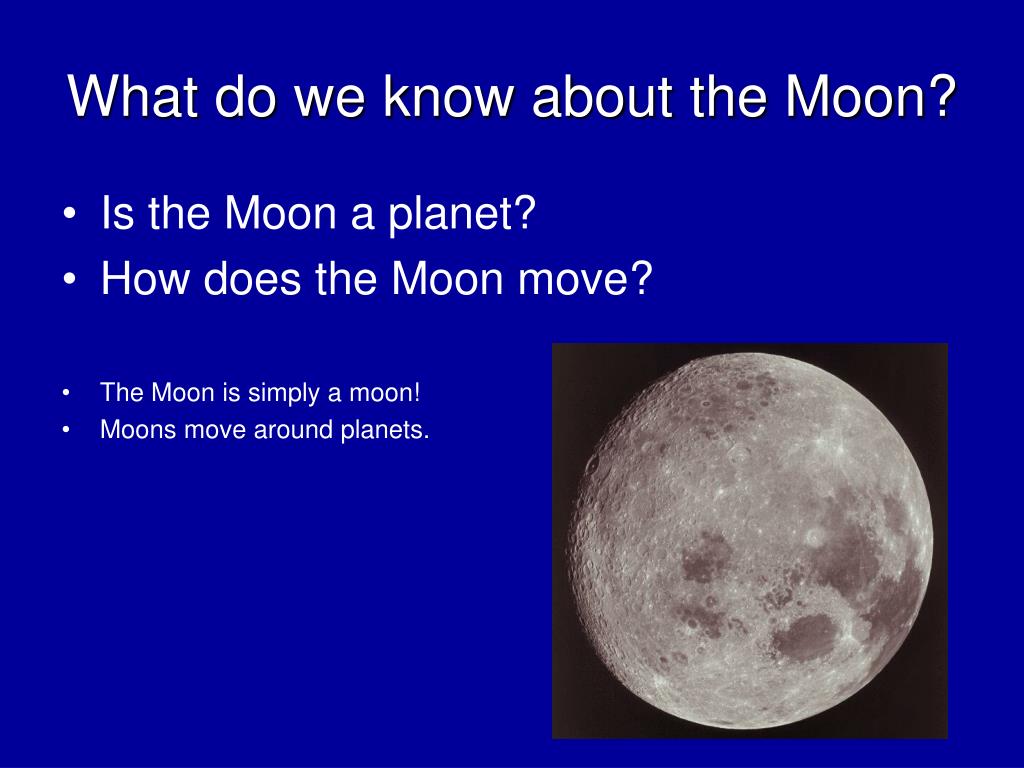 What do we know about the Moon?

• Is the Moon a planet?
• How does the Moon move?

• The Moon is simply a moon!
• Moons move around planets.